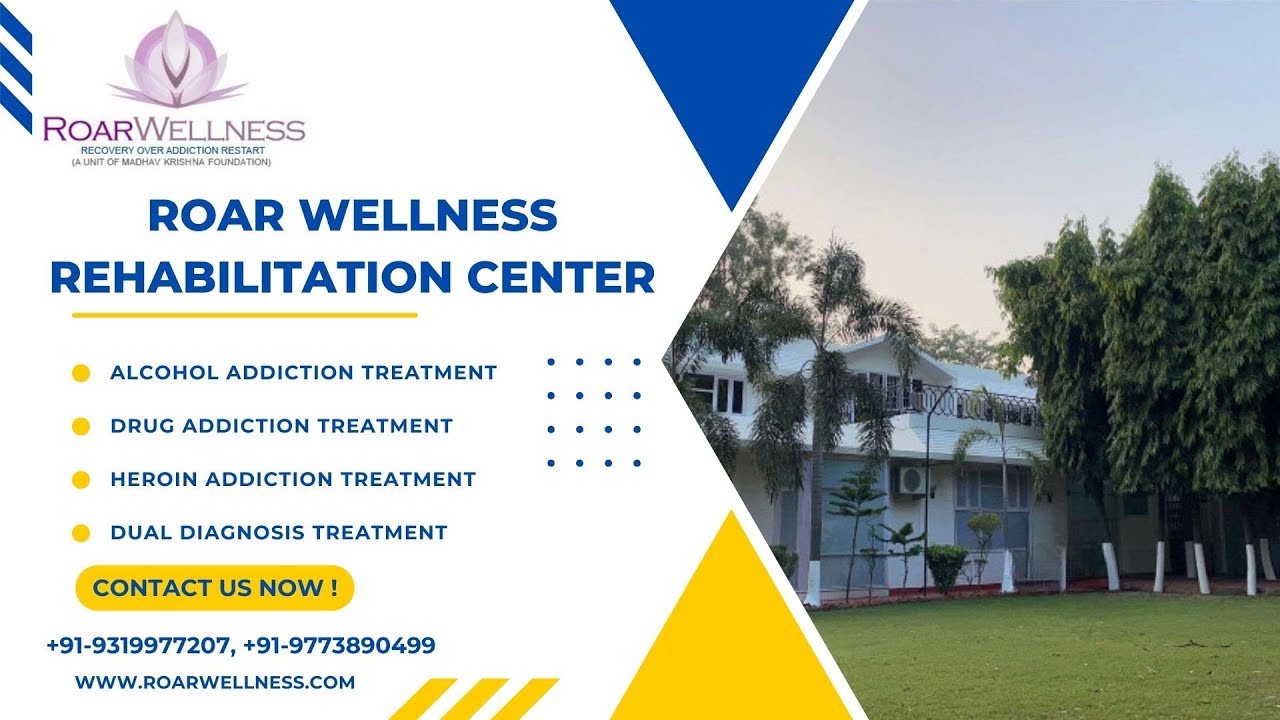 ROARWELLNESS
RECOVERY OVER ADDICTION RESTART
(A UNIT OF MADHAV KRISHNA FOUNDATION)

ROAR WELLNESS REHABILITATION CENTER

ALCOHOL ADDICTION TREATMENT

DRUG ADDICTION TREATMENT

HEROIN ADDICTION TREATMENT

DUAL DIAGNOSIS TREATMENT

CONTACT US NOW !

+91-9319977207, +91-9773890499

WWW.ROARWELLNESS.COM